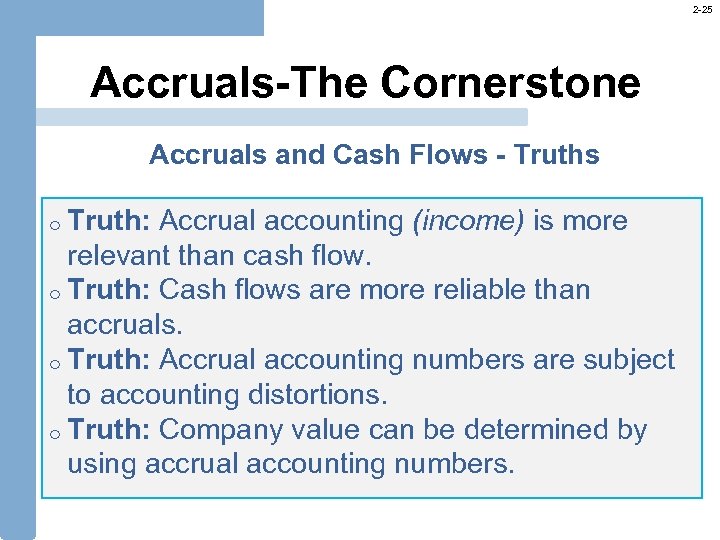 2-25

Accruals-The Cornerstone

Accruals and Cash Flows - Truths

o Truth: Accrual accounting (income) is more relevant than cash flow.
o Truth: Cash flows are more reliable than accruals.
o Truth: Accrual accounting numbers are subject to accounting distortions.
o Truth: Company value can be determined by using accrual accounting numbers.